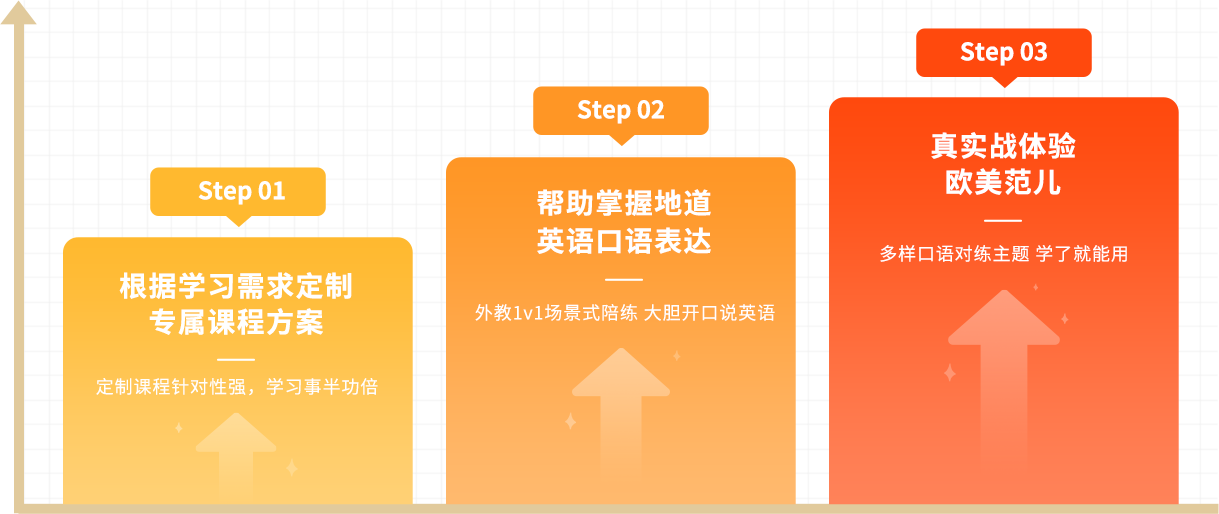 Step 01

根据学习需求定制
专属课程方案

定制课程针对性强，学习事半功倍

Step 02

帮助掌握地道
英语口语表达

外教1v1场景式陪练 大胆开口说英语

Step 03

真实战体验
欧美范儿

多样口语对练主题 学了就能用